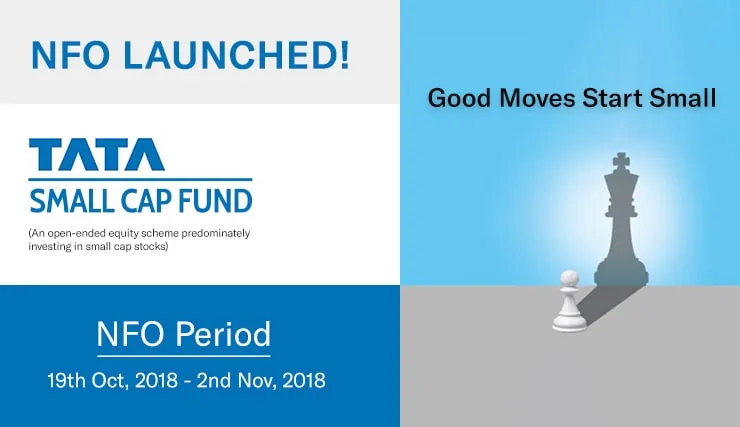 NFO LAUNCHED!

TATA
SMALL CAP FUND

(An open-ended equity scheme predominately investing in small cap stocks)

NFO Period

19th Oct, 2018 - 2nd Nov, 2018

Good Moves Start Small